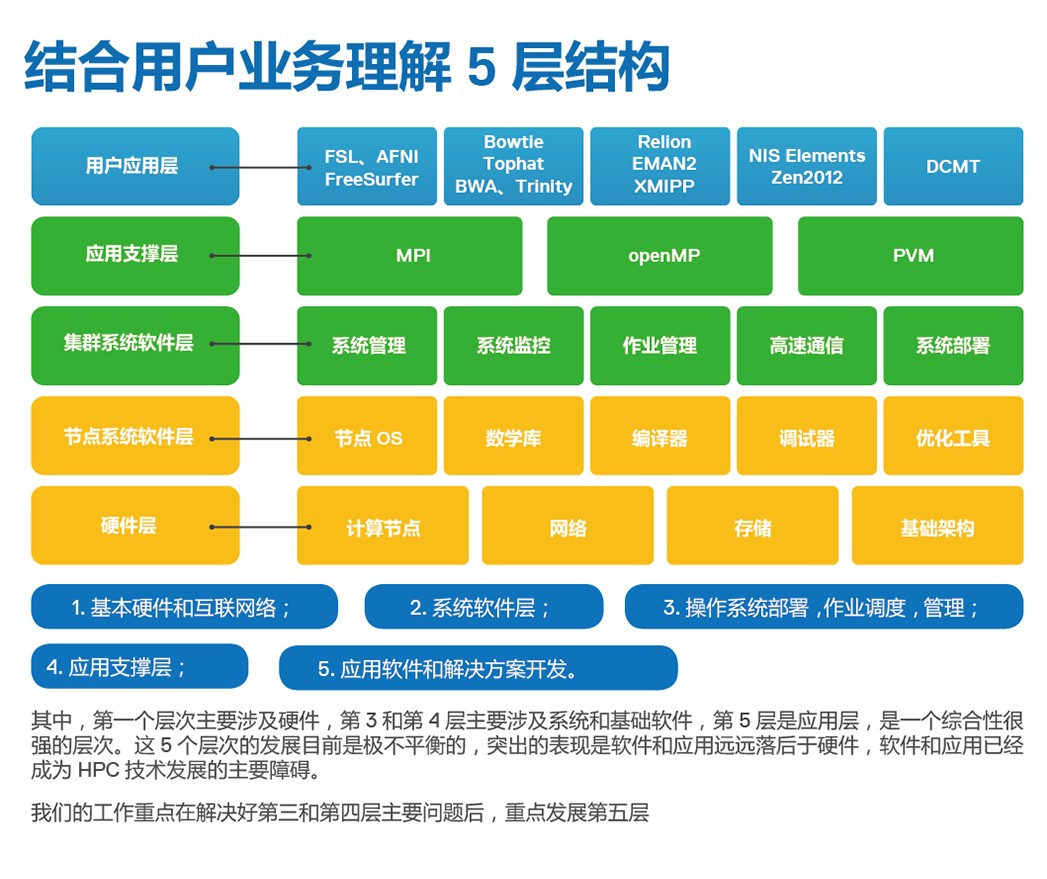 结合用户业务理解 5 层结构

用户应用层

FSL、AFNI FreeSurfer

Bowtie Tophat BWA、Trinity

Relion EMAN2 XMIPP

NIS Elements Zen2012

DCMT

应用支撑层

MPI

openMP

PVM

集群系统软件层

系统管理

系统监控

作业管理

高速通信

系统部署

节点系统软件层

节点 OS

数学库

编译器

调试器

优化工具

硬件层

计算节点

网络

存储

基础架构

1. 基本硬件和互联网络；

2. 系统软件层；

3. 操作系统部署，作业调度，管理；

4. 应用支撑层；

5. 应用软件和解决方案开发。

其中，第一个层次主要涉及硬件，第 3 和第 4 层主要涉及系统和基础软件，第 5 层是应用层，是一个综合性很强的层次。这 5 个层次的发展目前是极不平衡的，突出的表现是软件和应用远远落后于硬件，软件和应用已经成为 HPC 技术发展的主要障碍。

我们的工作重点在解决好第三和第四层主要问题后，重点发展第五层